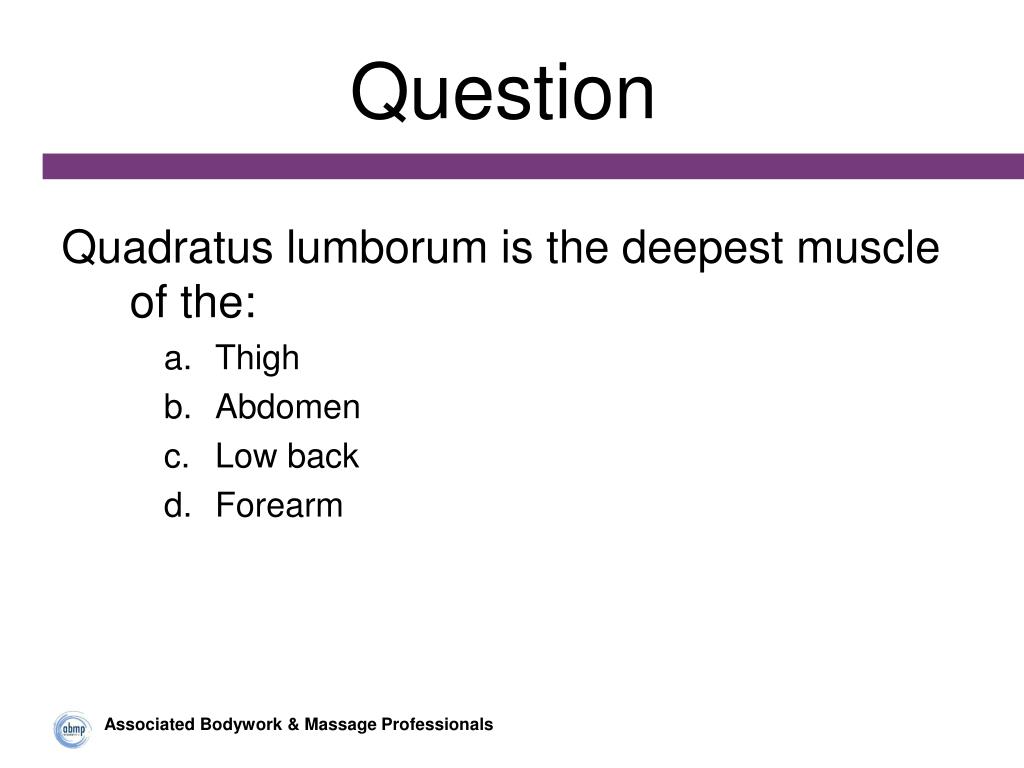 Question

Quadratus lumborum is the deepest muscle of the:

a. Thigh
b. Abdomen
c. Low back
d. Forearm

abmp

Associated Bodywork & Massage Professionals